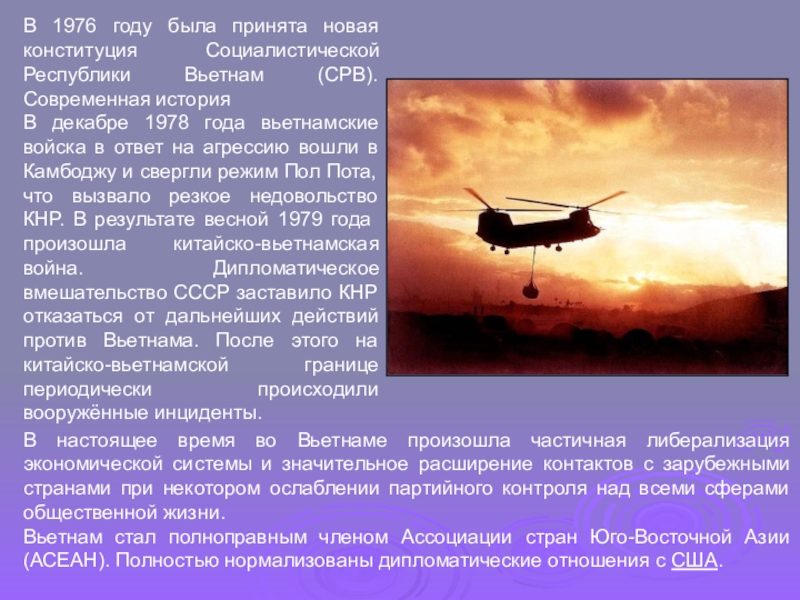 В 1976 году была принята новая конституция Социалистической Республики Вьетнам (СРВ). Современная история

В декабре 1978 года вьетнамские войска в ответ на агрессию вошли в Камбоджу и свергли режим Пол Пота, что вызвало резкое недовольство КНР. В результате весной 1979 года произошла китайско-вьетнамская война. Дипломатическое вмешательство СССР заставило КНР отказаться от дальнейших действий против Вьетнама. После этого на китайско-вьетнамской границе периодически происходили вооружённые инциденты.

В настоящее время во Вьетнаме произошла частичная либерализация экономической системы и значительное расширение контактов с зарубежными странами при некотором ослаблении партийного контроля над всеми сферами общественной жизни.

Вьетнам стал полноправным членом Ассоциации стран Юго-Восточной Азии (АСЕАН). Полностью нормализованы дипломатические отношения с США.